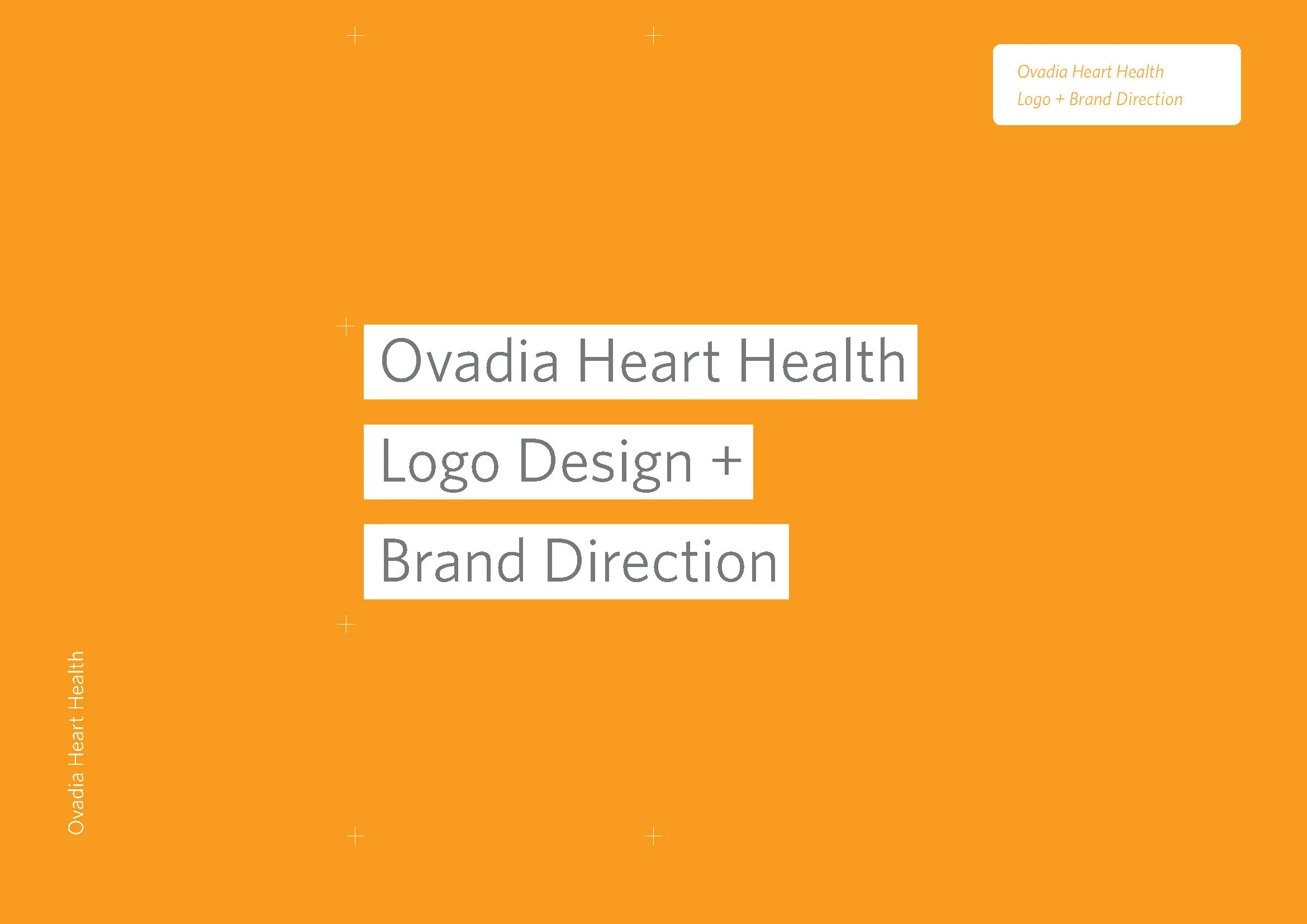 Ovadia Heart Health
Logo + Brand Direction

Ovadia Heart Health
Logo Design +
Brand Direction

Ovadia Heart Health